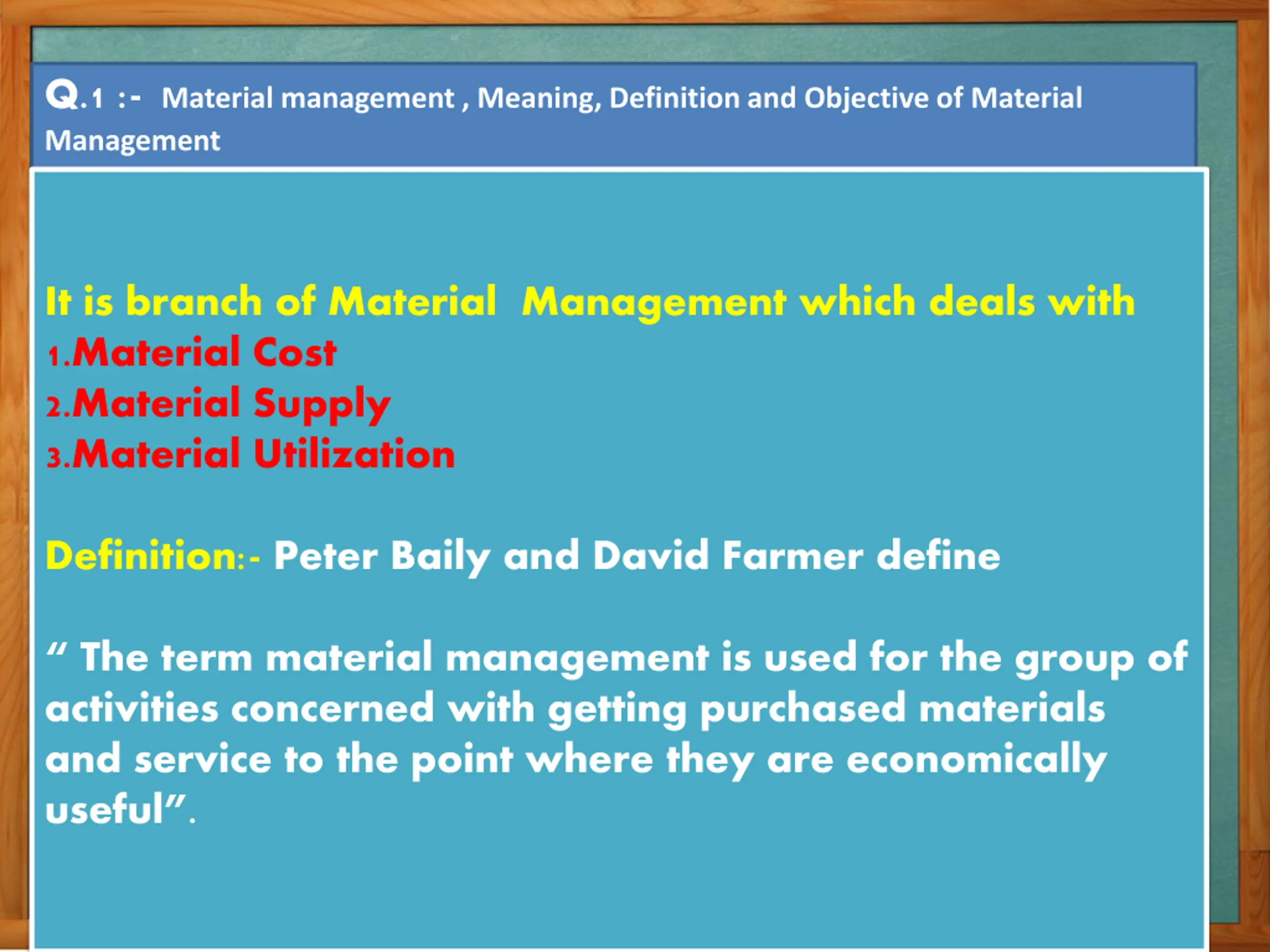 Q.1 :- Material management , Meaning, Definition and Objective of Material Management

It is branch of Material Management which deals with
1.Material Cost
2.Material Supply
3.Material Utilization

Definition:- Peter Baily and David Farmer define

“ The term material management is used for the group of activities concerned with getting purchased materials and service to the point where they are economically useful”.